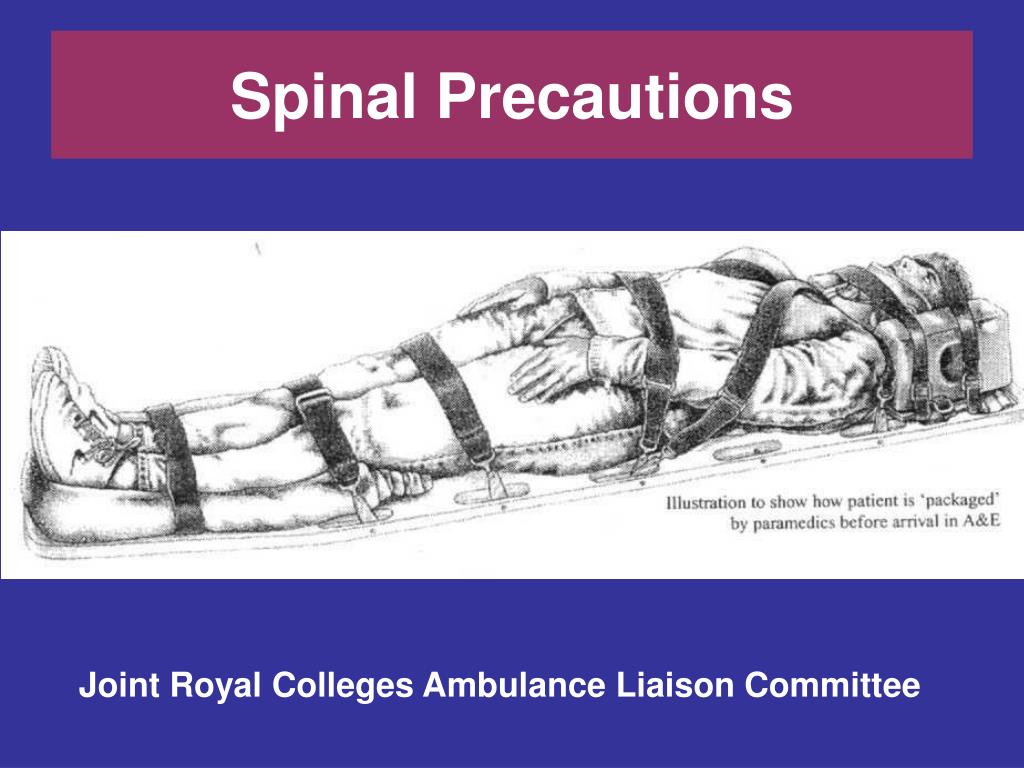 Spinal Precautions

Illustration to show how patient is 'packaged' by paramedics before arrival in A&E

Joint Royal Colleges Ambulance Liaison Committee